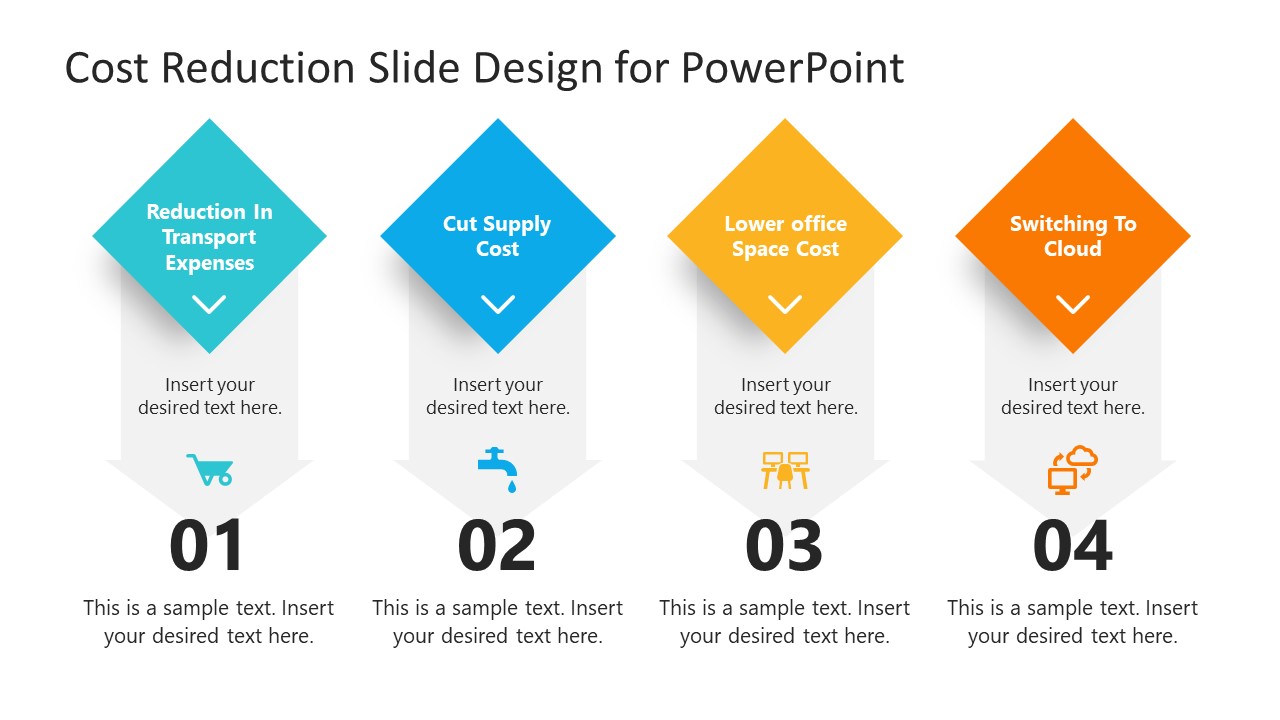 Cost Reduction Slide Design for PowerPoint

Reduction In Transport Expenses

Insert your desired text here.

01

This is a sample text. Insert your desired text here.

Cut Supply Cost

Insert your desired text here.

02

This is a sample text. Insert your desired text here.

Lower office Space Cost

Insert your desired text here.

03

This is a sample text. Insert your desired text here.

Switching To Cloud

Insert your desired text here.

04

This is a sample text. Insert your desired text here.